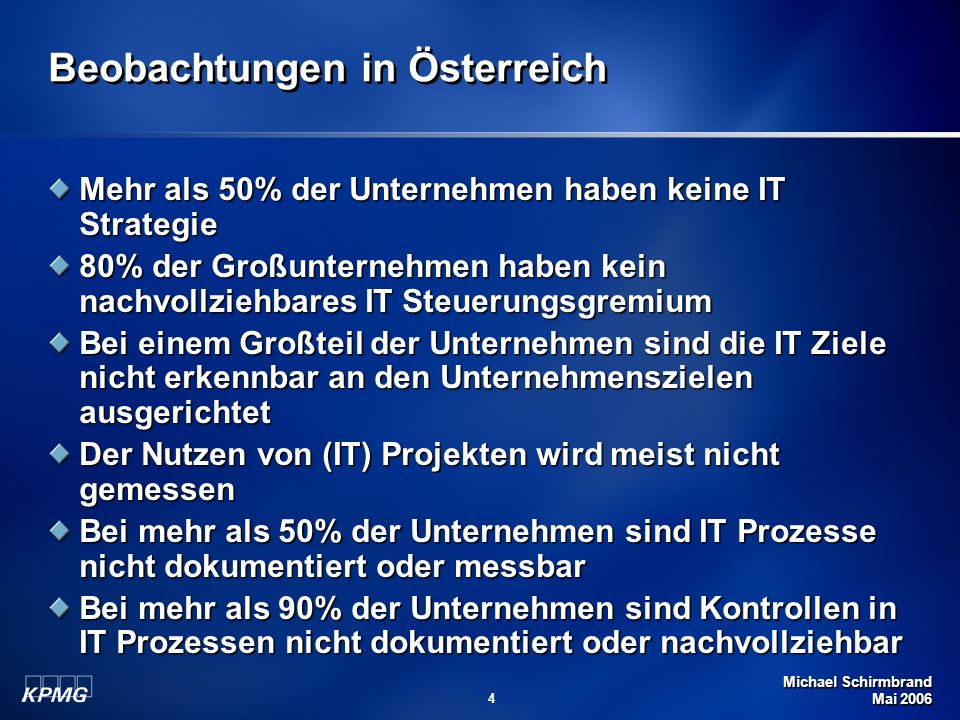 Beobachtungen in Österreich

Mehr als 50% der Unternehmen haben keine IT Strategie

80% der Großunternehmen haben kein nachvollziehbares IT Steuerungsgremium

Bei einem Großteil der Unternehmen sind die IT Ziele nicht erkennbar an den Unternehmenszielen ausgerichtet

Der Nutzen von (IT) Projekten wird meist nicht gemessen

Bei mehr als 50% der Unternehmen sind IT Prozesse nicht dokumentiert oder messbar

Bei mehr als 90% der Unternehmen sind Kontrollen in IT Prozessen nicht dokumentiert oder nachvollziehbar

KPMG

4

Michael Schirmbrand
Mai 2006